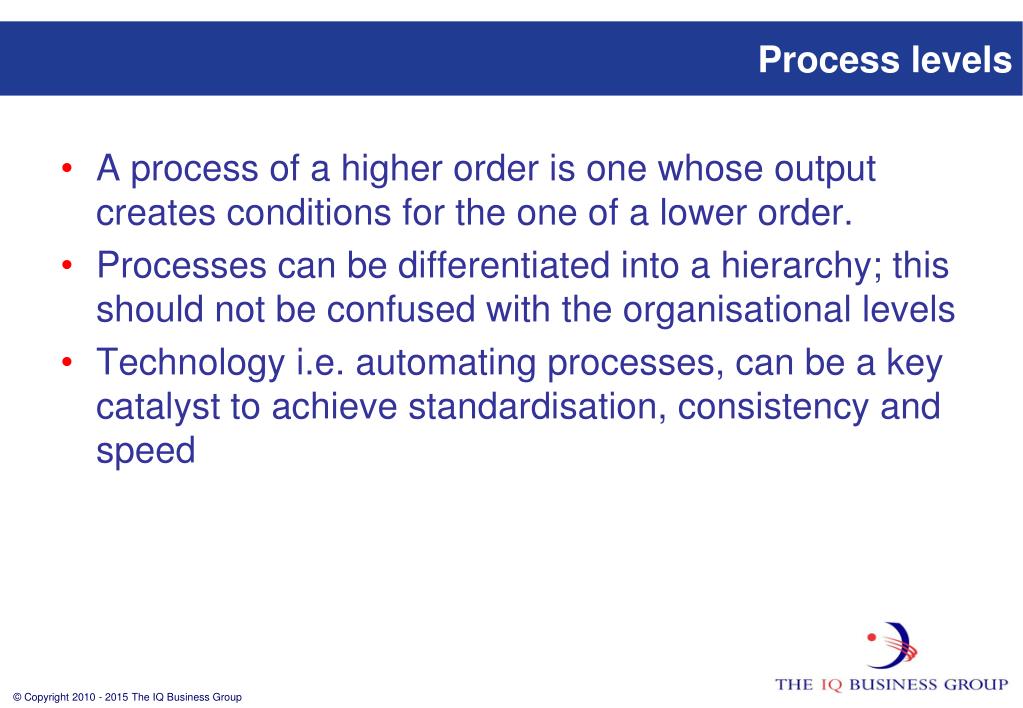 Process levels

• A process of a higher order is one whose output creates conditions for the one of a lower order.
• Processes can be differentiated into a hierarchy; this should not be confused with the organisational levels
• Technology i.e. automating processes, can be a key catalyst to achieve standardisation, consistency and speed

© Copyright 2010 - 2015 The IQ Business Group

THE IQ BUSINESS GROUP